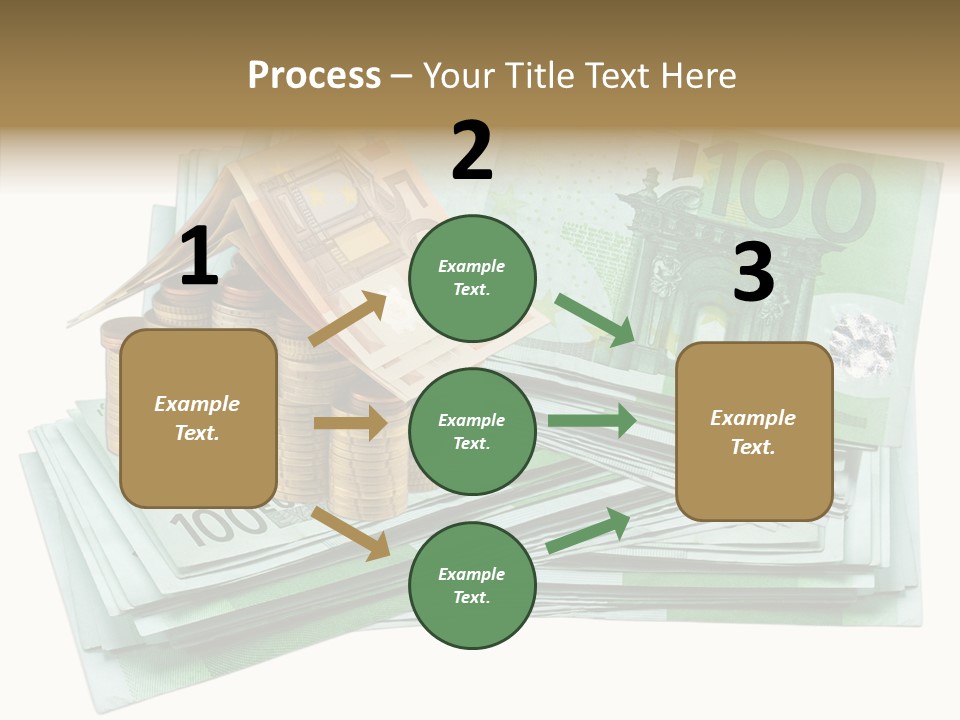 Process – Your Title Text Here

1

Example Text.

2

Example Text.

Example Text.

Example Text.

3

Example Text.